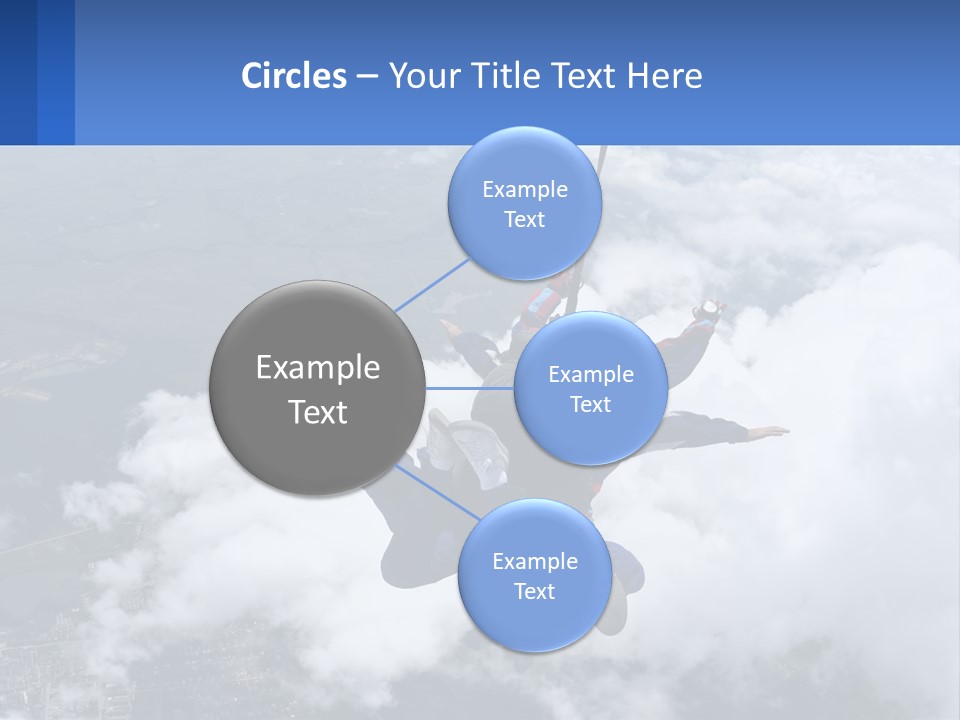 Circles – Your Title Text Here

Example Text

Example Text

Example Text

Example Text